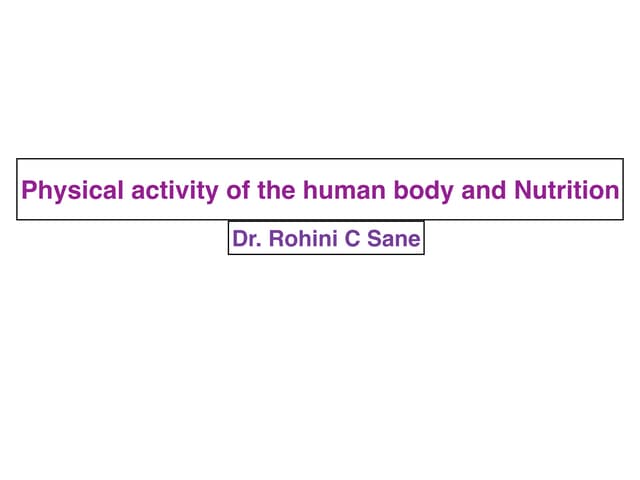 Physical activity of the human body and Nutrition

Dr. Rohini C Sane